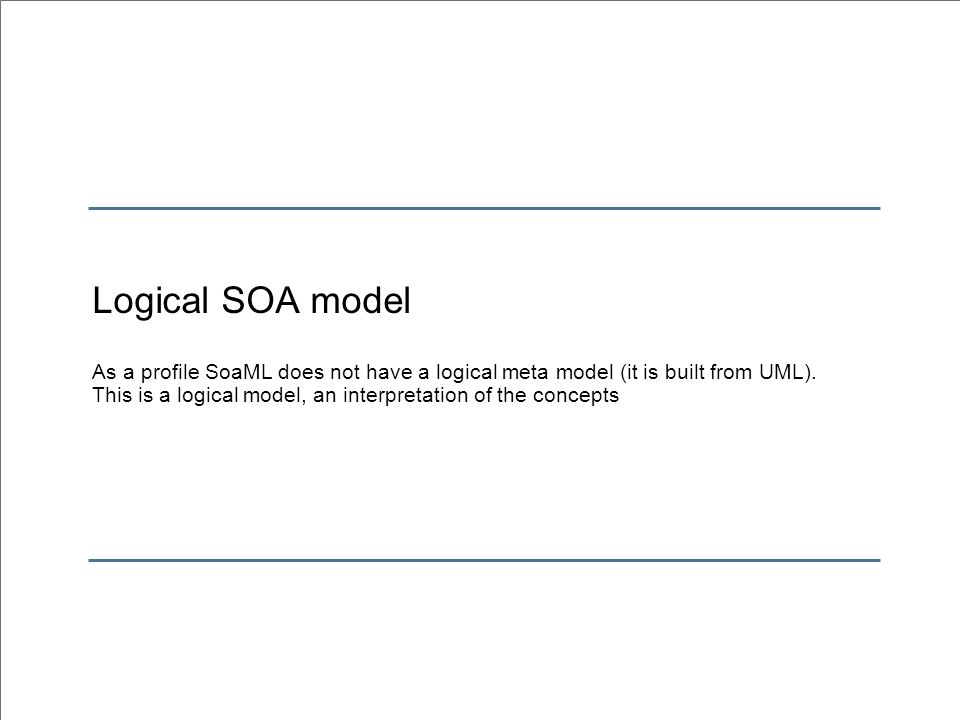 Logical SOA model

As a profile SoaML does not have a logical meta model (it is built from UML). This is a logical model, an interpretation of the concepts